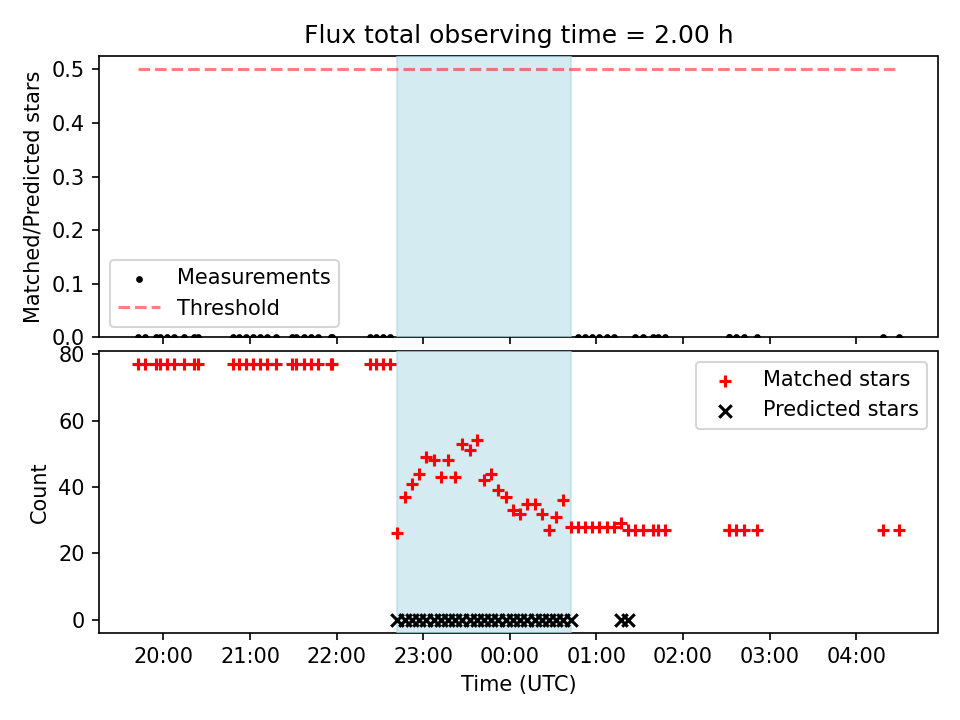 Flux total observing time = 2.00 h

Matched/Predicted stars

0.5
0.4
0.3
0.2
0.1
0.0

Measurements
Threshold

Count

80
60
40
20
0

Matched stars
Predicted stars

20:00
21:00
22:00
23:00
00:00
01:00
02:00
03:00
04:00

Time (UTC)